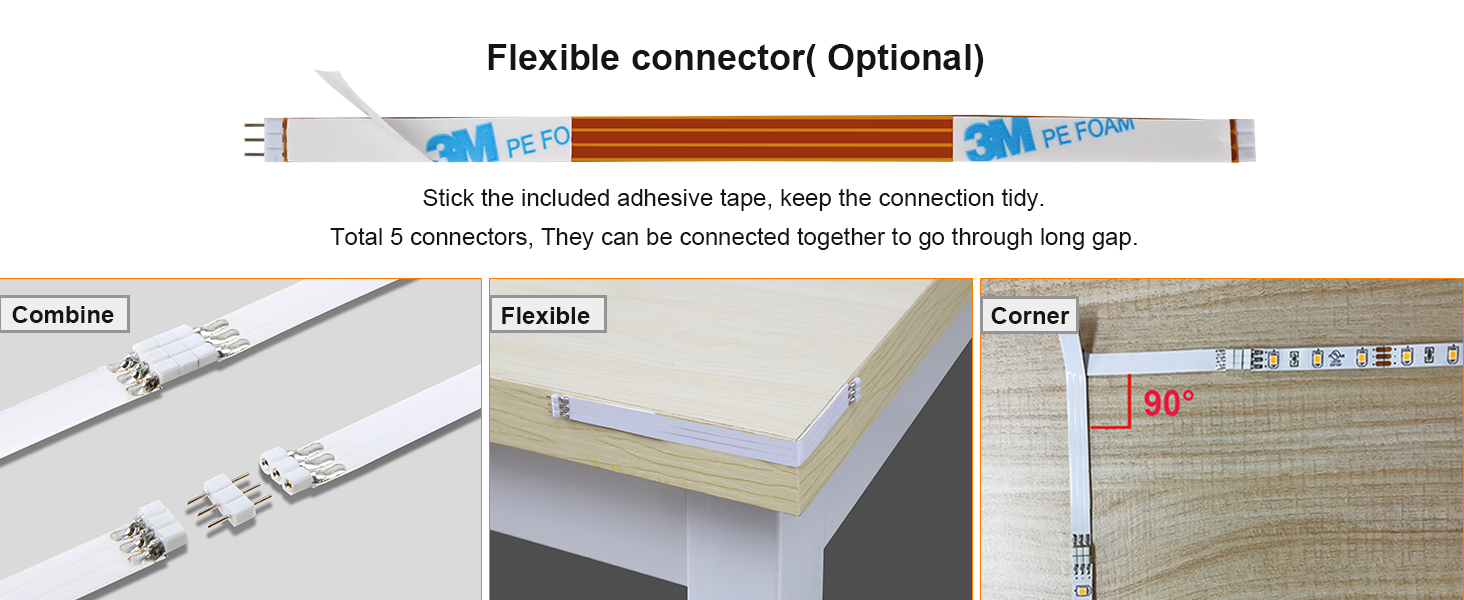 Flexible connector( Optional)

3M PE FO

3M PE FOAM

Stick the included adhesive tape, keep the connection tidy.

Total 5 connectors, They can be connected together to go through long gap.

Combine

Flexible

Corner

90°